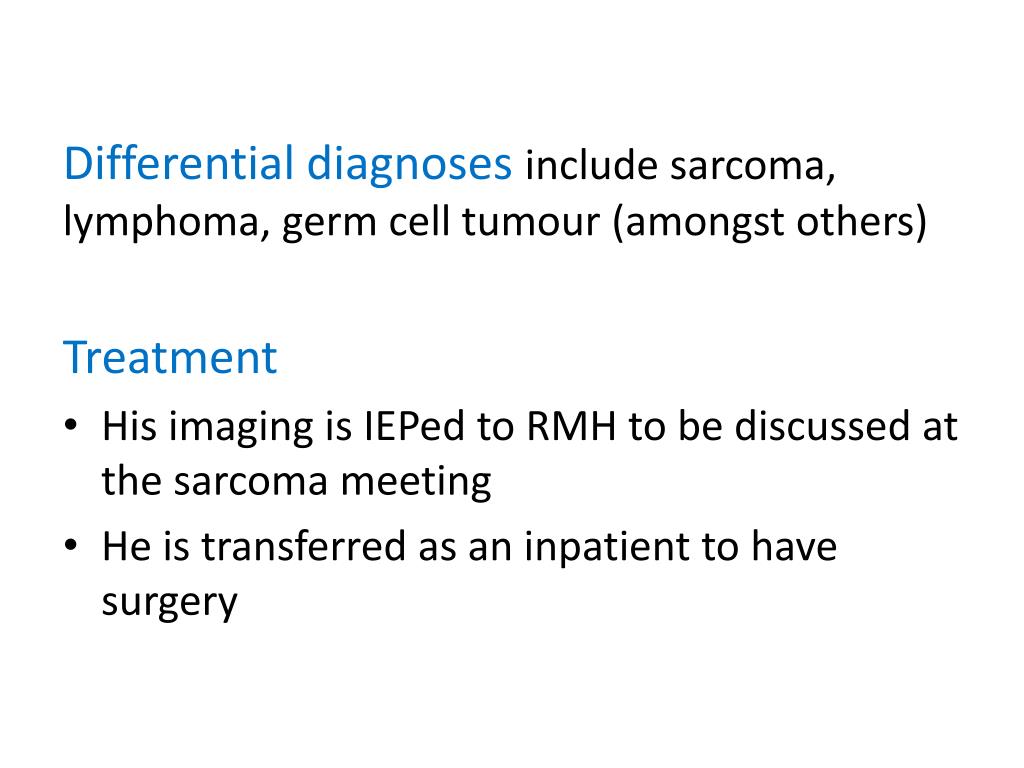 Differential diagnoses include sarcoma, lymphoma, germ cell tumour (amongst others)

Treatment

• His imaging is IEPed to RMH to be discussed at the sarcoma meeting

• He is transferred as an inpatient to have surgery